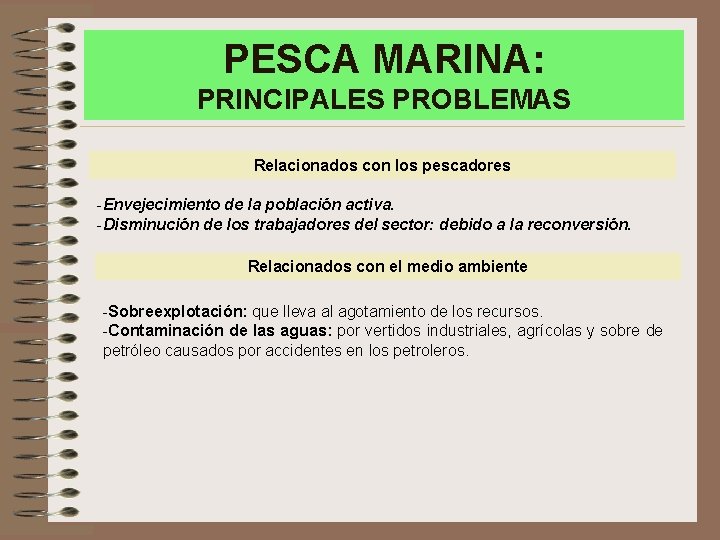 PESCA MARINA:
PRINCIPALES PROBLEMAS

Relacionados con los pescadores

-Envejecimiento de la población activa.
-Disminución de los trabajadores del sector: debido a la reconversión.

Relacionados con el medio ambiente

-Sobreexplotación: que lleva al agotamiento de los recursos.
-Contaminación de las aguas: por vertidos industriales, agrícolas y sobre de petróleo causados por accidentes en los petroleros.